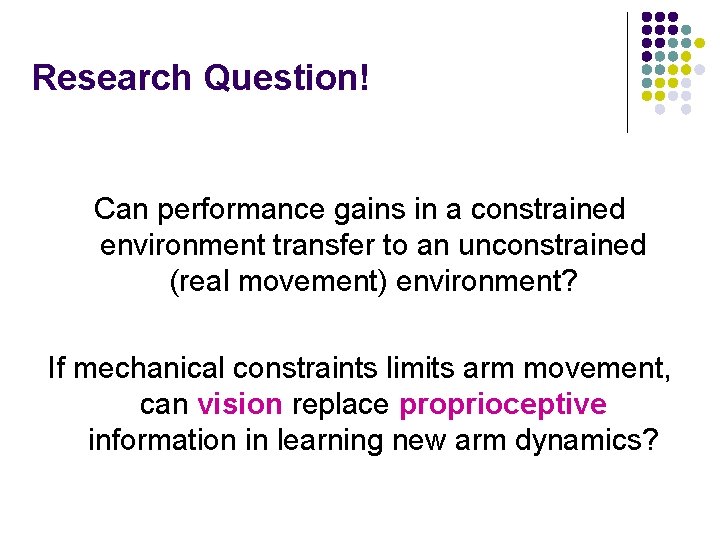 Research Question!

Can performance gains in a constrained environment transfer to an unconstrained (real movement) environment?

If mechanical constraints limits arm movement, can vision replace proprioceptive information in learning new arm dynamics?